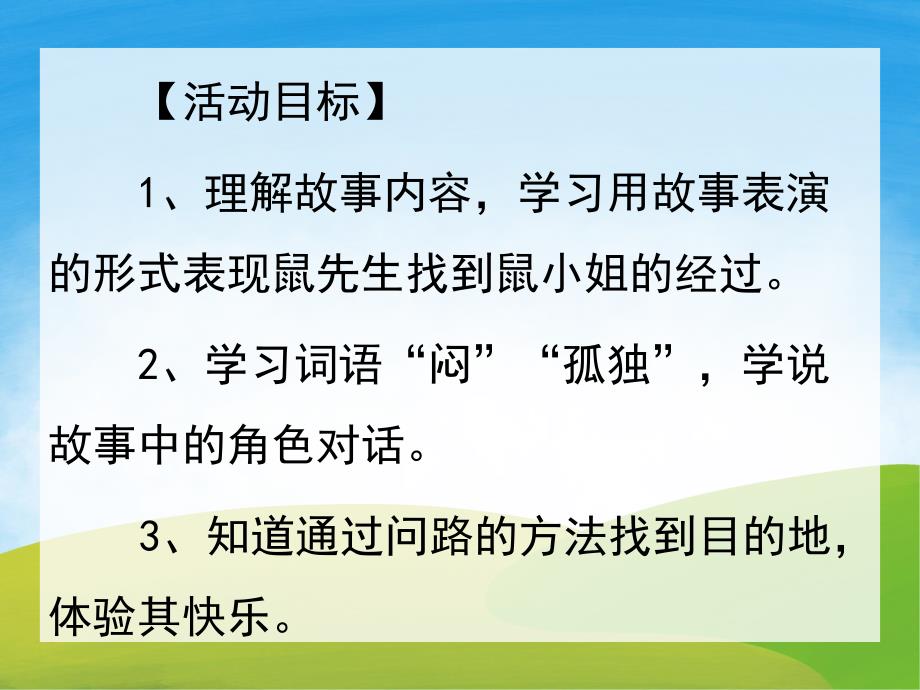 【活动目标】

1、理解故事内容，学习用故事表演的形式表现鼠先生找到鼠小姐的经过。

2、学习词语“闷”“孤独”，学说故事中的角色对话。

3、知道通过问路的方法找到目的地,体验其快乐。